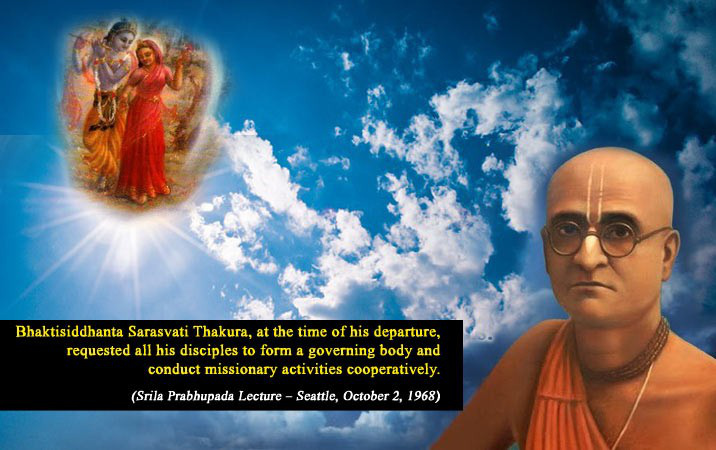 Bhaktisiddhanta Sarasvati Thakura, at the time of his departure, requested all his disciples to form a governing body and conduct missionary activities cooperatively.

(Srila Prabhupada Lecture – Seattle, October 2, 1968)